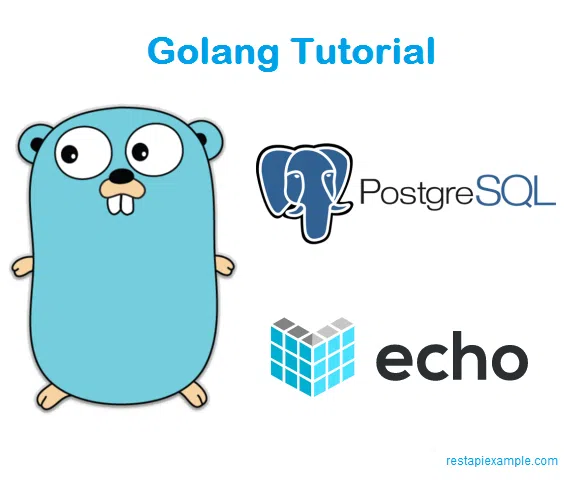 Golang Tutorial

PostgreSQL

echo

restapiexample.com